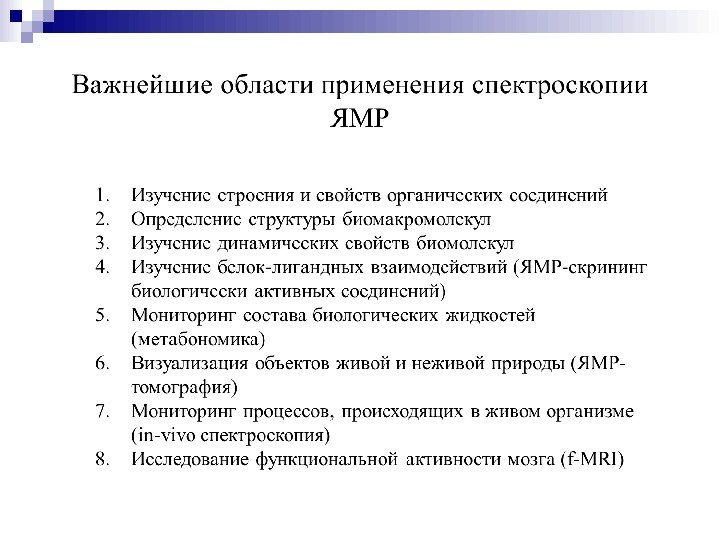 Важнейшие области применения спектроскопии ЯМР

1. Изучение строения и свойств органических соединений
2. Определение структуры биомакромолекул
3. Изучение динамических свойств биомолекул
4. Изучение белок-лигандных взаимодействий (ЯМР-скрининг биологически активных соединений)
5. Мониторинг состава биологических жидкостей (метабономика)
6. Визуализация объектов живой и неживой природы (ЯМР-томография)
7. Мониторинг процессов, происходящих в живом организме (in-vivo спектроскопия)
8. Исследование функциональной активности мозга (f-MRI)